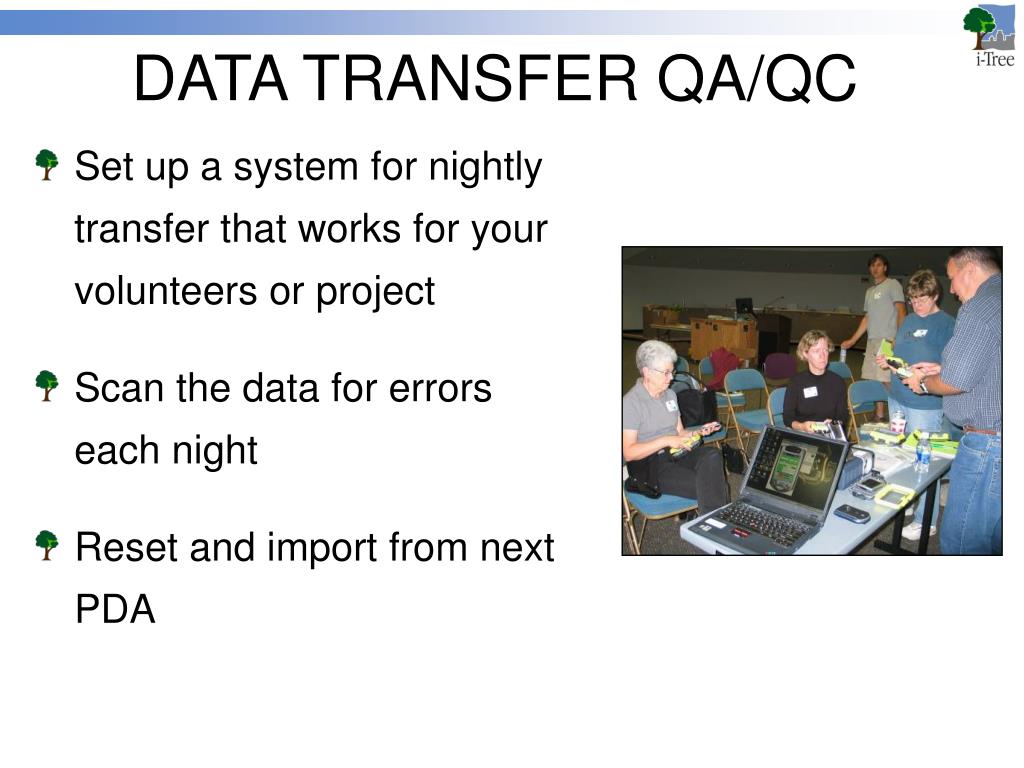 i-Tree

DATA TRANSFER QA/QC

Set up a system for nightly transfer that works for your volunteers or project

Scan the data for errors each night

Reset and import from next PDA